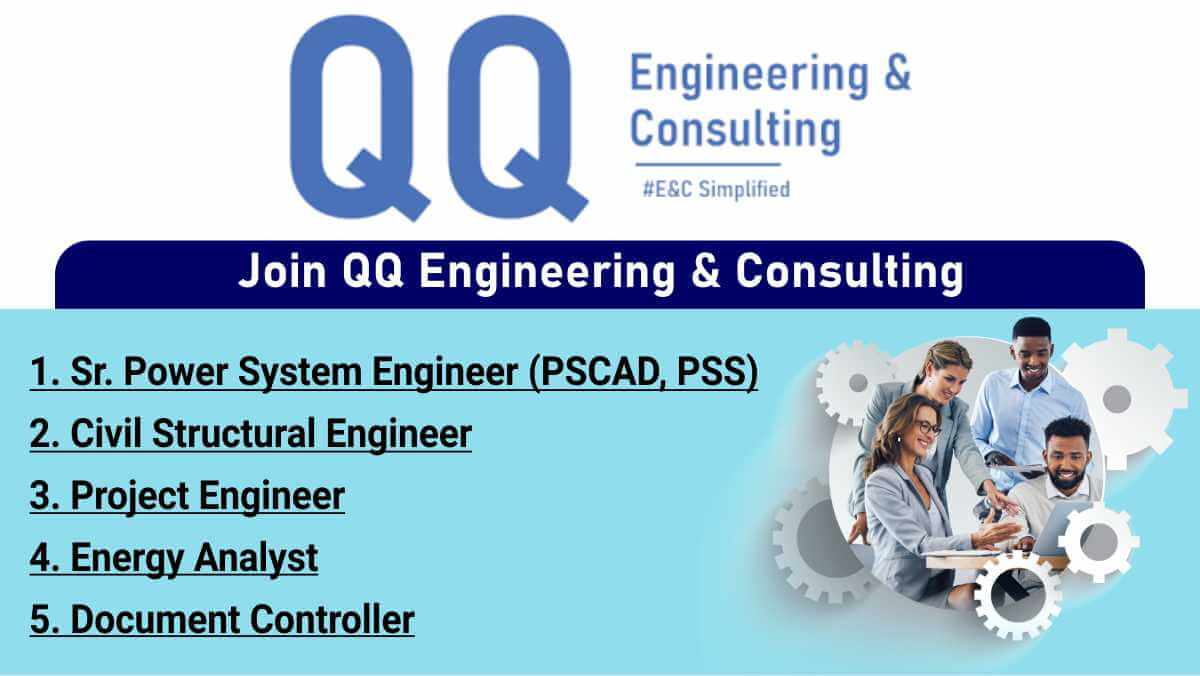 QQ

Engineering & Consulting

#E&C Simplified

Join QQ Engineering & Consulting

1. Sr. Power System Engineer (PSCAD, PSS)
2. Civil Structural Engineer
3. Project Engineer
4. Energy Analyst
5. Document Controller